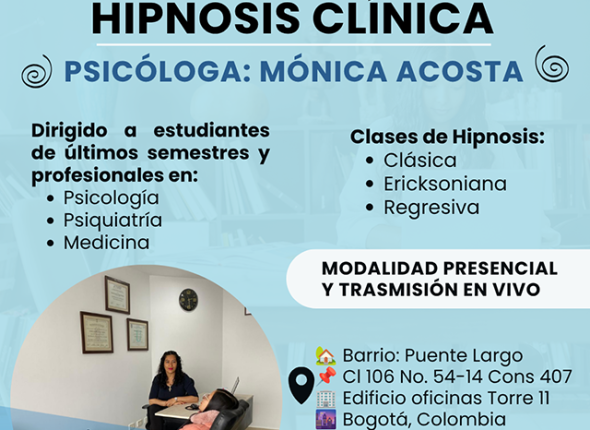 HIPNOSIS CLÍNICA

PSICÓLOGA: MÓNICA ACOSTA

Dirigido a estudiantes de últimos semestres y profesionales en:
• Psicología
• Psiquiatría
• Medicina

Clases de Hipnosis:
• Clásica
• Ericksoniana
• Regresiva

MODALIDAD PRESENCIAL Y TRASMISIÓN EN VIVO

Barrio: Puente Largo
Cl 106 No. 54-14 Cons 407
Edificio oficinas Torre 11
Bogotá, Colombia